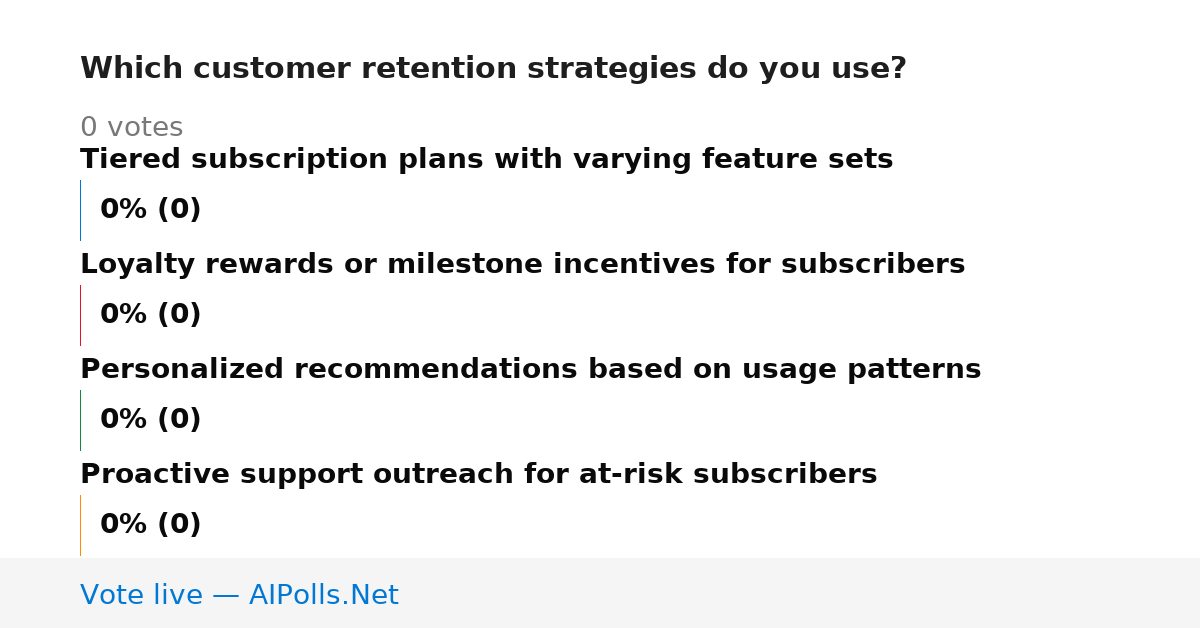 Which customer retention strategies do you use?

0 votes

Tiered subscription plans with varying feature sets

0% (0)

Loyalty rewards or milestone incentives for subscribers

0% (0)

Personalized recommendations based on usage patterns

0% (0)

Proactive support outreach for at-risk subscribers

0% (0)

Vote live — AIPolls.Net